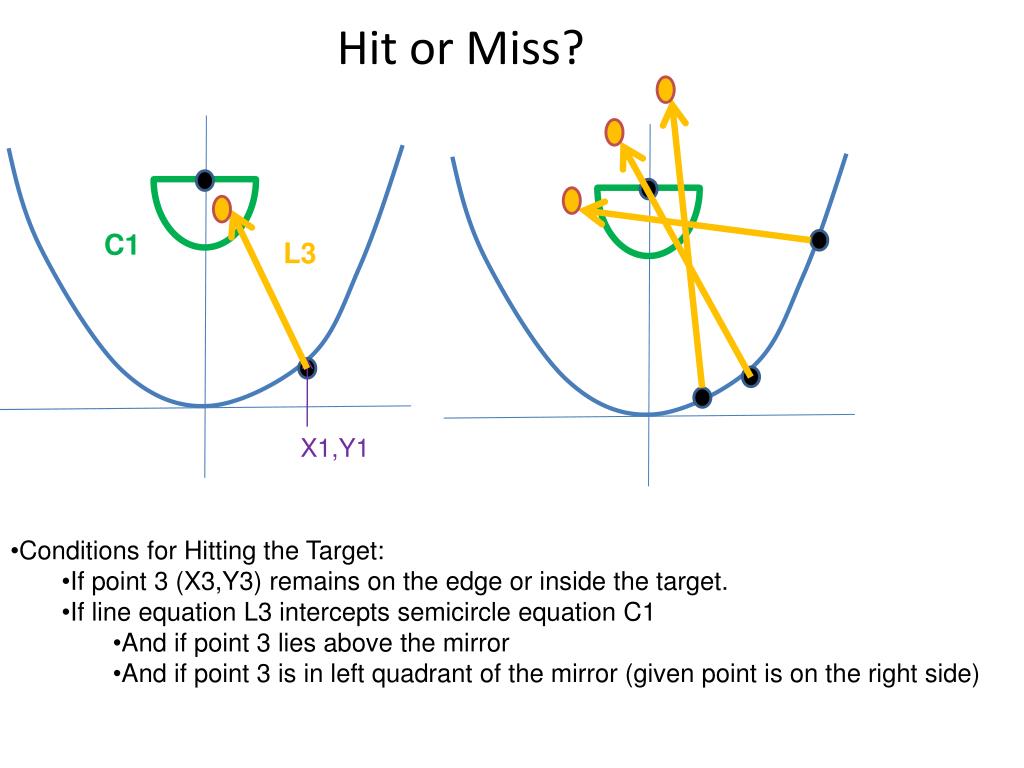 Hit or Miss?

C1

L3

X1,Y1

•Conditions for Hitting the Target:
•If point 3 (X3,Y3) remains on the edge or inside the target.
•If line equation L3 intercepts semicircle equation C1
•And if point 3 lies above the mirror
•And if point 3 is in left quadrant of the mirror (given point is on the right side)